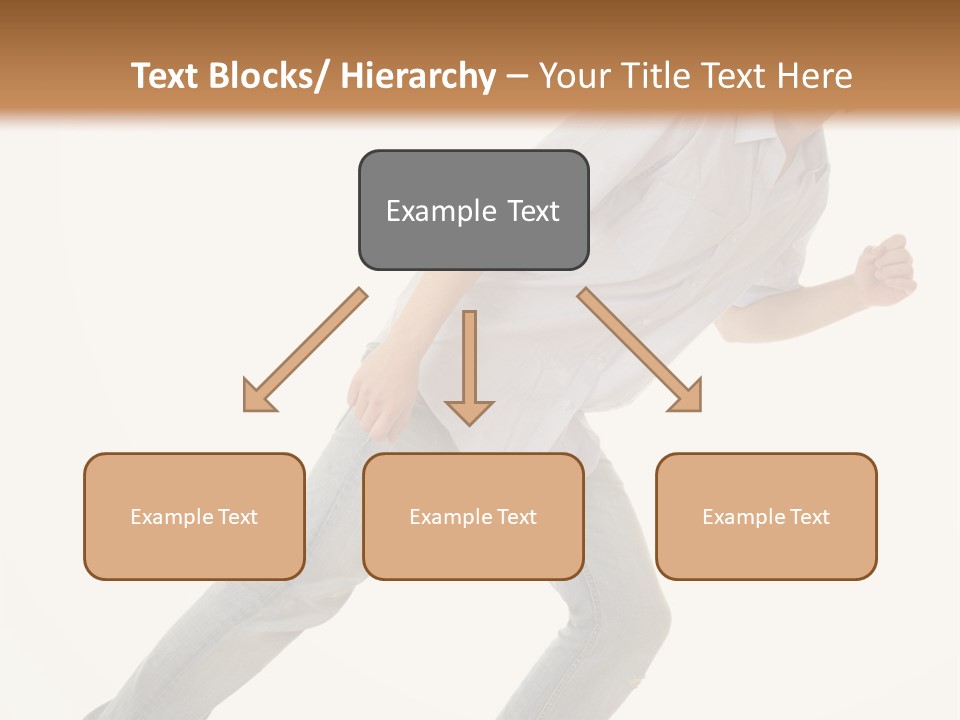 Text Blocks/ Hierarchy – Your Title Text Here

Example Text

Example Text

Example Text

Example Text